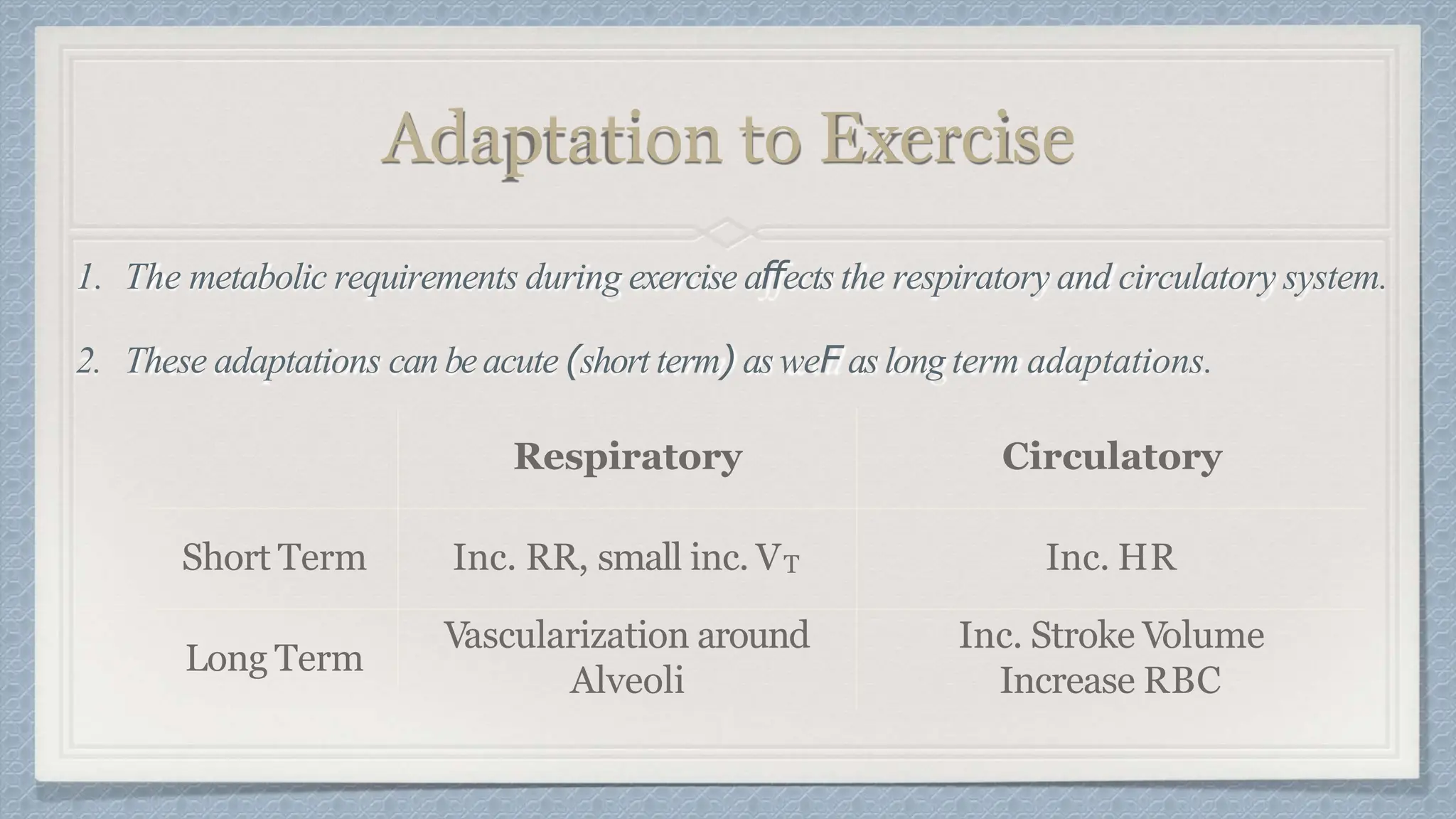 Adaptation to Exercise

1. The metabolic requirements during exercise affects the respiratory and circulatory system.

2. These adaptations can be acute (short term) as weF as long term adaptations.

| | Respiratory | Circulatory |
|---|---|---|
| Short Term | Inc. RR, small inc. $V_T$ | Inc. HR |
| Long Term | Vascularization around Alveoli | Inc. Stroke Volume Increase RBC |